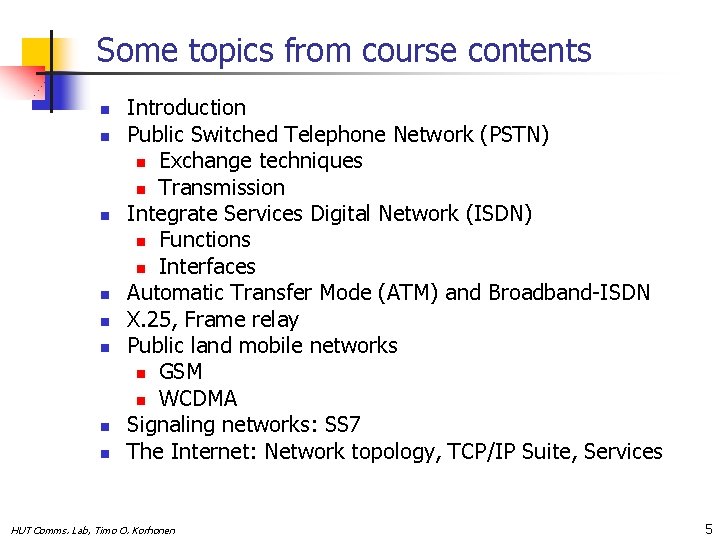 Some topics from course contents

- Introduction
- Public Switched Telephone Network (PSTN)
  - Exchange techniques
  - Transmission
- Integrate Services Digital Network (ISDN)
  - Functions
  - Interfaces
- Automatic Transfer Mode (ATM) and Broadband-ISDN
- X.25, Frame relay
- Public land mobile networks
  - GSM
  - WCDMA
- Signaling networks: SS7
- The Internet: Network topology, TCP/IP Suite, Services

HUT Comms. Lab, Timo O. Korhonen

5